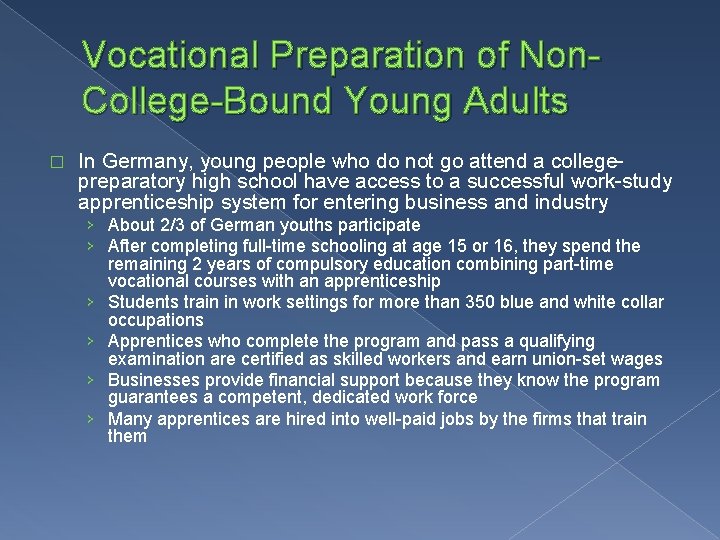 Vocational Preparation of Non-College-Bound Young Adults

□ In Germany, young people who do not go attend a college-preparatory high school have access to a successful work-study apprenticeship system for entering business and industry

› About 2/3 of German youths participate
› After completing full-time schooling at age 15 or 16, they spend the remaining 2 years of compulsory education combining part-time vocational courses with an apprenticeship
› Students train in work settings for more than 350 blue and white collar occupations
› Apprentices who complete the program and pass a qualifying examination are certified as skilled workers and earn union-set wages
› Businesses provide financial support because they know the program guarantees a competent, dedicated work force
› Many apprentices are hired into well-paid jobs by the firms that train them